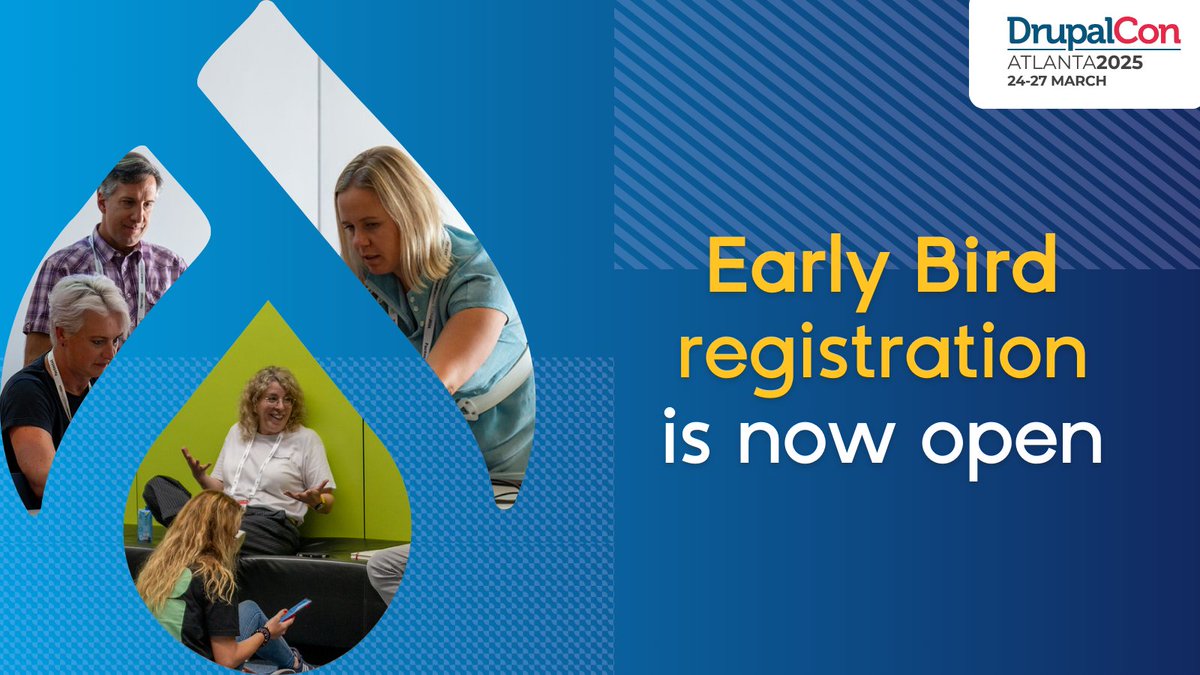 DrupalCon
ATLANTA2025
24-27 MARCH

Early Bird registration is now open